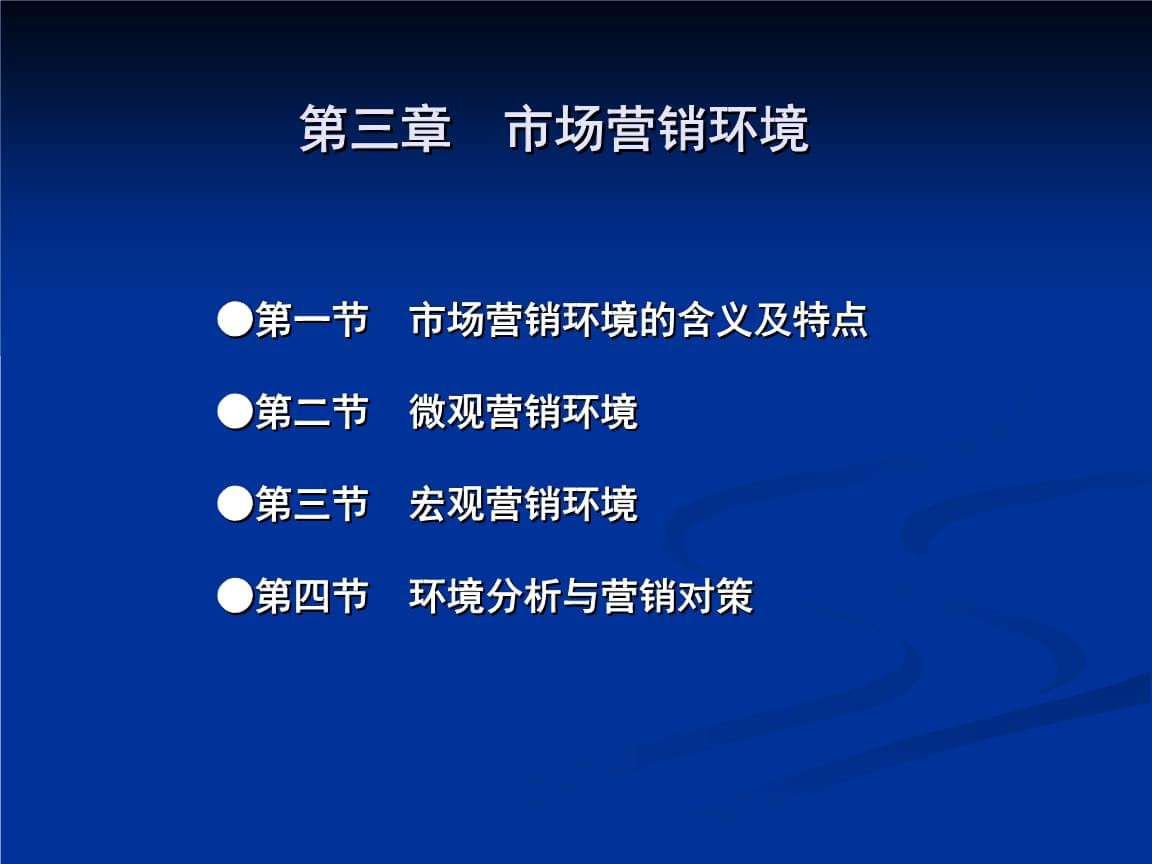 第三章　市场营销环境

●第一节　市场营销环境的含义及特点

●第二节　微观营销环境

●第三节　宏观营销环境

●第四节　环境分析与营销对策